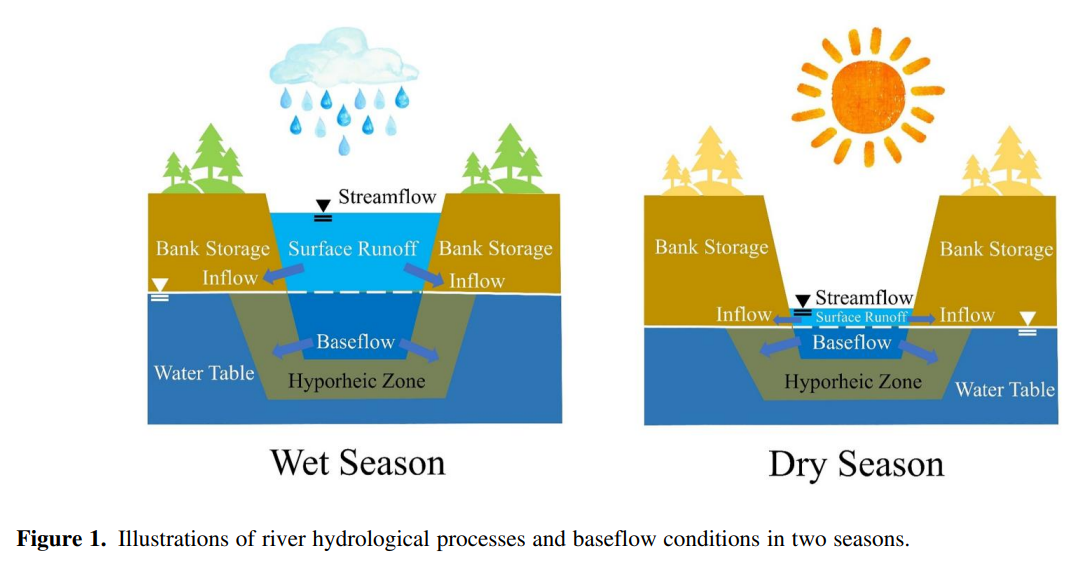 Streamflow
Bank Storage
Surface Runoff
Bank Storage
Inflow
Inflow
Baseflow
Water Table
Hyporheic Zone

Wet Season

Bank Storage
Bank Storage
Streamflow
Inflow
Surface Runoff
Inflow
Baseflow
Hyporheic Zone
Water Table

Dry Season

**Figure 1.** Illustrations of river hydrological processes and baseflow conditions in two seasons.